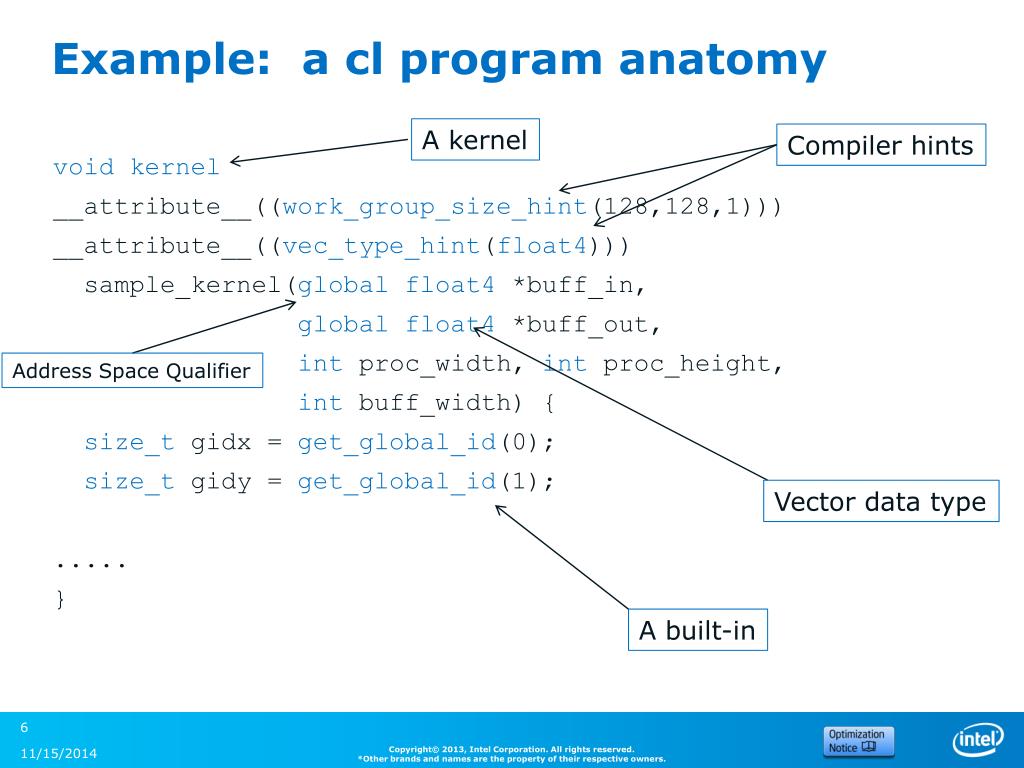 Example: a cl program anatomy

A kernel

Compiler hints

void kernel
__attribute__((work_group_size_hint(128,128,1)))
__attribute__((vec_type_hint(float4)))
  sample_kernel(global float4 *buff_in,
                global float4 *buff_out,
                int proc_width, int proc_height,
                int buff_width) {
  size_t gidx = get_global_id(0);
  size_t gidy = get_global_id(1);

.....
}

Address Space Qualifier

Vector data type

A built-in

6

11/15/2014

Copyright© 2013, Intel Corporation. All rights reserved.
*Other brands and names are the property of their respective owners.

Optimization Notice

intel